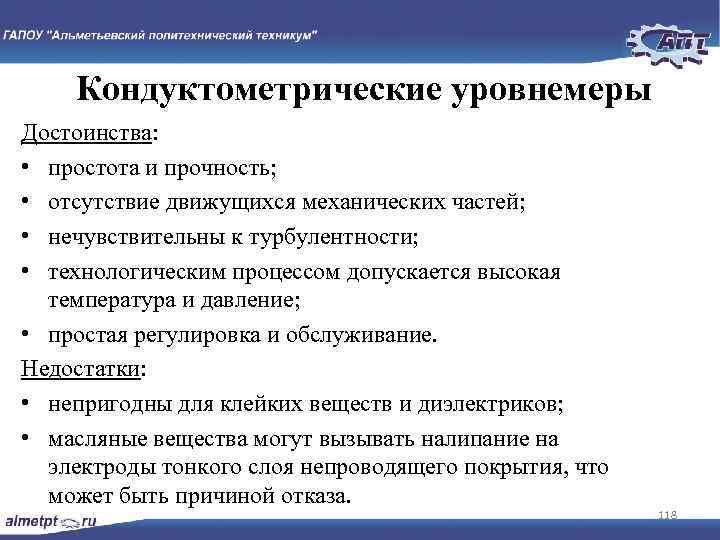 ГАПОУ "Альметьевский политехнический техникум"

АПТ

Кондуктометрические уровнемеры

Достоинства:

• простота и прочность;
• отсутствие движущихся механических частей;
• нечувствительны к турбулентности;
• технологическим процессом допускается высокая температура и давление;
• простая регулировка и обслуживание.

Недостатки:

• непригодны для клейких веществ и диэлектриков;
• масляные вещества могут вызывать налипание на электроды тонкого слоя непроводящего покрытия, что может быть причиной отказа.

almetpt.ru

118